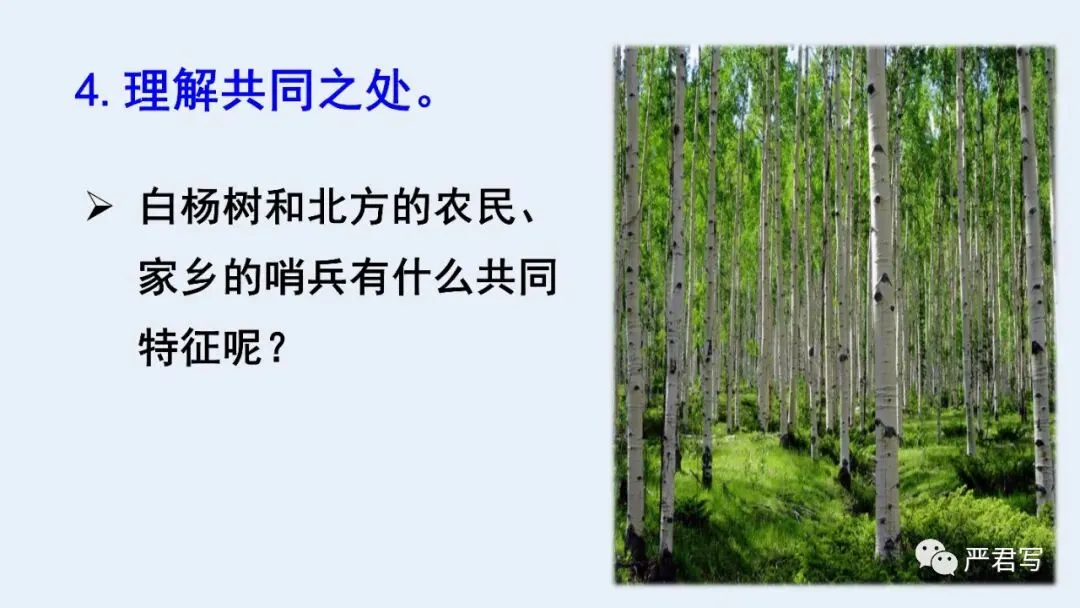 4. 理解共同之处。

➢ 白杨树和北方的农民、家乡的哨兵有什么共同特征呢？

严君写